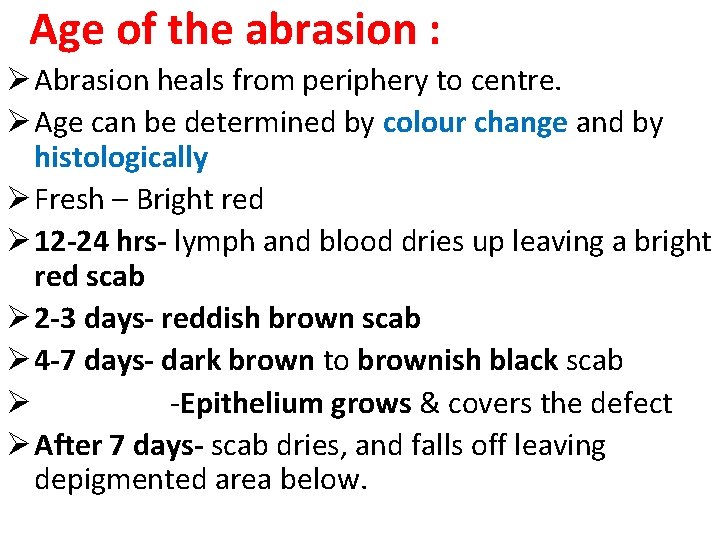 Age of the abrasion :

➢ Abrasion heals from periphery to centre.

➢ Age can be determined by colour change and by histologically

➢ Fresh – Bright red

➢ 12-24 hrs- lymph and blood dries up leaving a bright red scab

➢ 2-3 days- reddish brown scab

➢ 4-7 days- dark brown to brownish black scab

➢ -Epithelium grows & covers the defect

➢ After 7 days- scab dries, and falls off leaving depigmented area below.